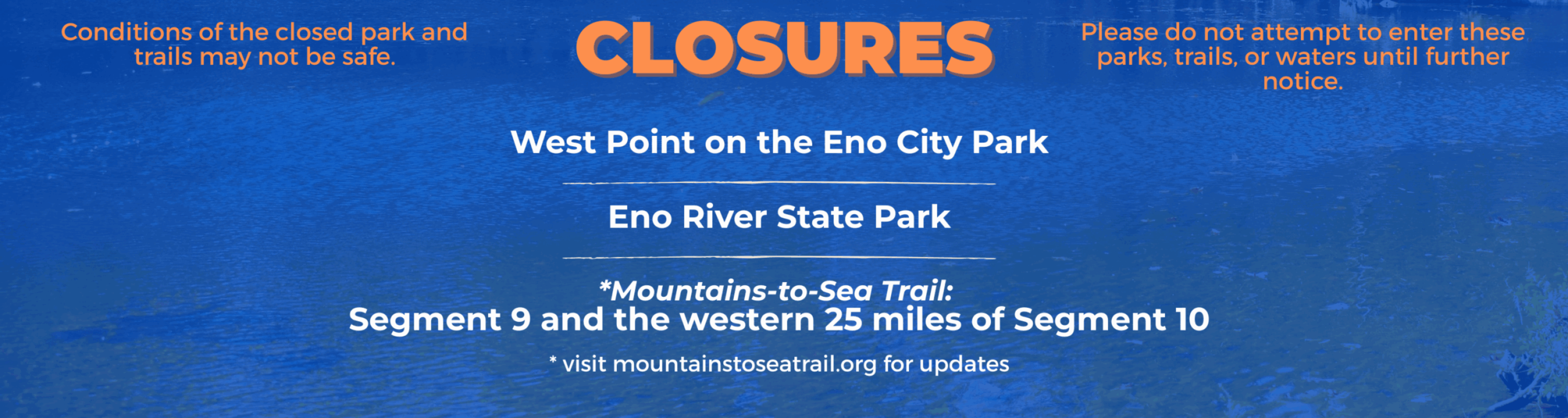 Conditions of the closed park and trails may not be safe.

CLOSURES

Please do not attempt to enter these parks, trails, or waters until further notice.

West Point on the Eno City Park

Eno River State Park

*Mountains-to-Sea Trail:
Segment 9 and the western 25 miles of Segment 10

* visit mountainstoseatrail.org for updates